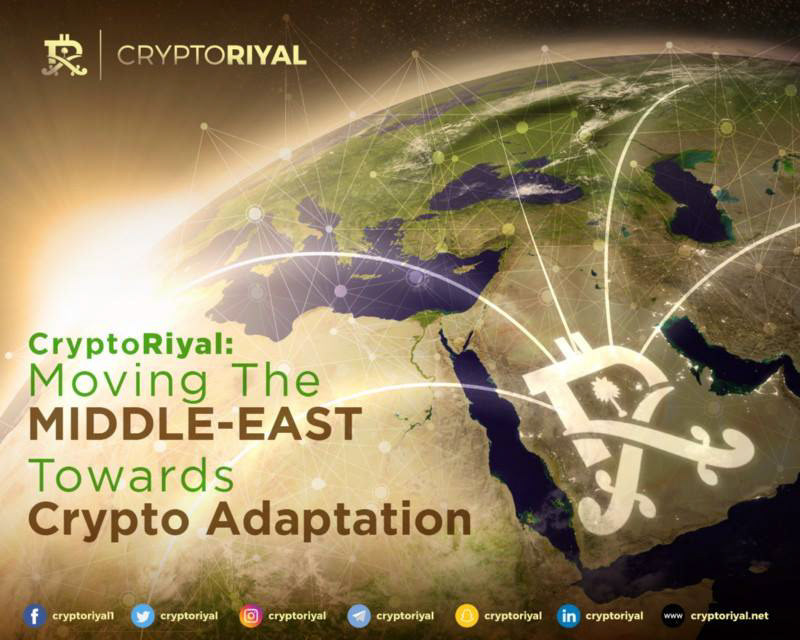 CRYPTORIYAL

CryptoRiyal:
Moving The
MIDDLE-EAST
Towards
Crypto Adaptation

cryptoriyal1 cryptoriyal cryptoriyal cryptoriyal cryptoriyal cryptoriyal www cryptoriyal.net